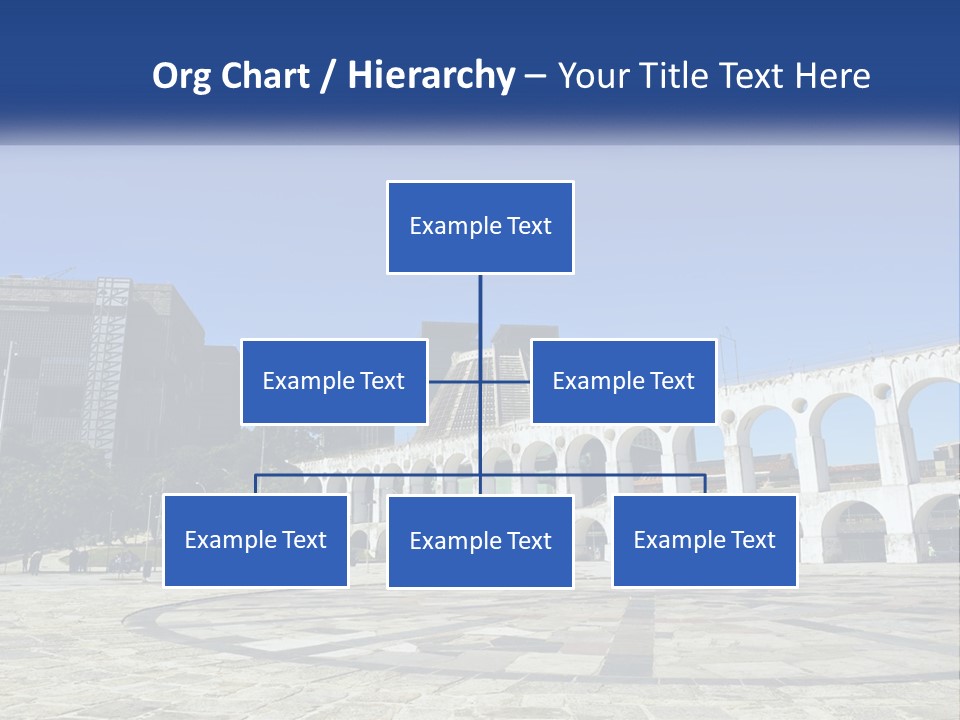 Org Chart / Hierarchy – Your Title Text Here

Example Text

Example Text

Example Text

Example Text

Example Text

Example Text